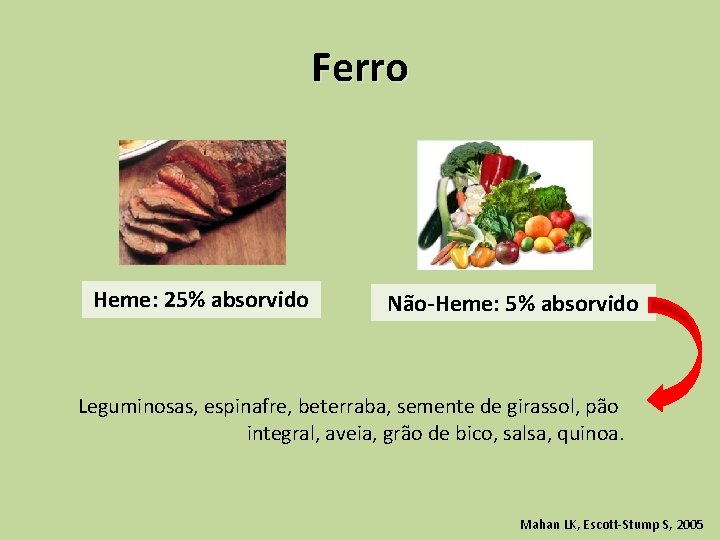 Ferro

Heme: 25% absorvido

Não-Heme: 5% absorvido

Leguminosas, espinafre, beterraba, semente de girassol, pão integral, aveia, grão de bico, salsa, quinoa.

Mahan LK, Escott-Stump S, 2005